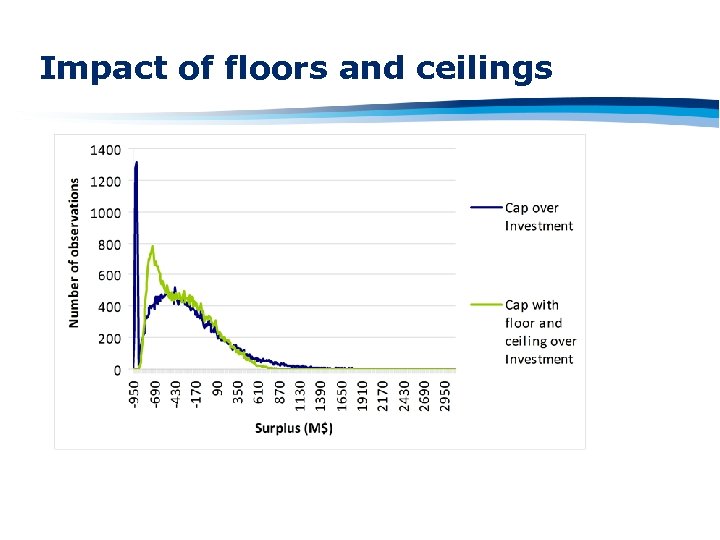 Impact of floors and ceilings

1400
1200
1000
800
600
400
200
0

Number of observations

-950
-690
-430
-170
90
350
610
870
1130
1390
1650
1910
2170
2430
2690
2950

Surplus (M$)

Cap over Investment

Cap with floor and ceiling over Investment